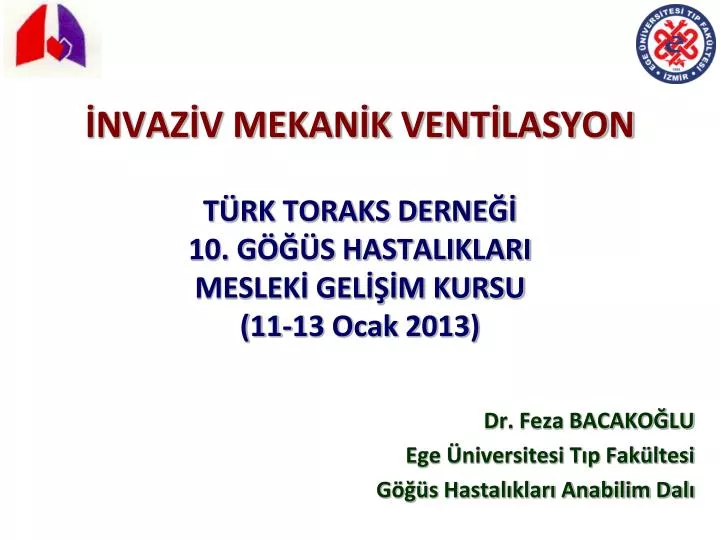 EGE ÜNİVERSİTESİ TIP FAKÜLTESİ
İZMİR

İNVAZİV MEKANİK VENTİLASYON

TÜRK TORAKS DERNEĞİ
10. GÖĞÜS HASTALIKLARI
MESLEKİ GELİŞİM KURSU
(11-13 Ocak 2013)

Dr. Feza BACAKOĞLU
Ege Üniversitesi Tıp Fakültesi
Göğüs Hastalıkları Anabilim Dalı